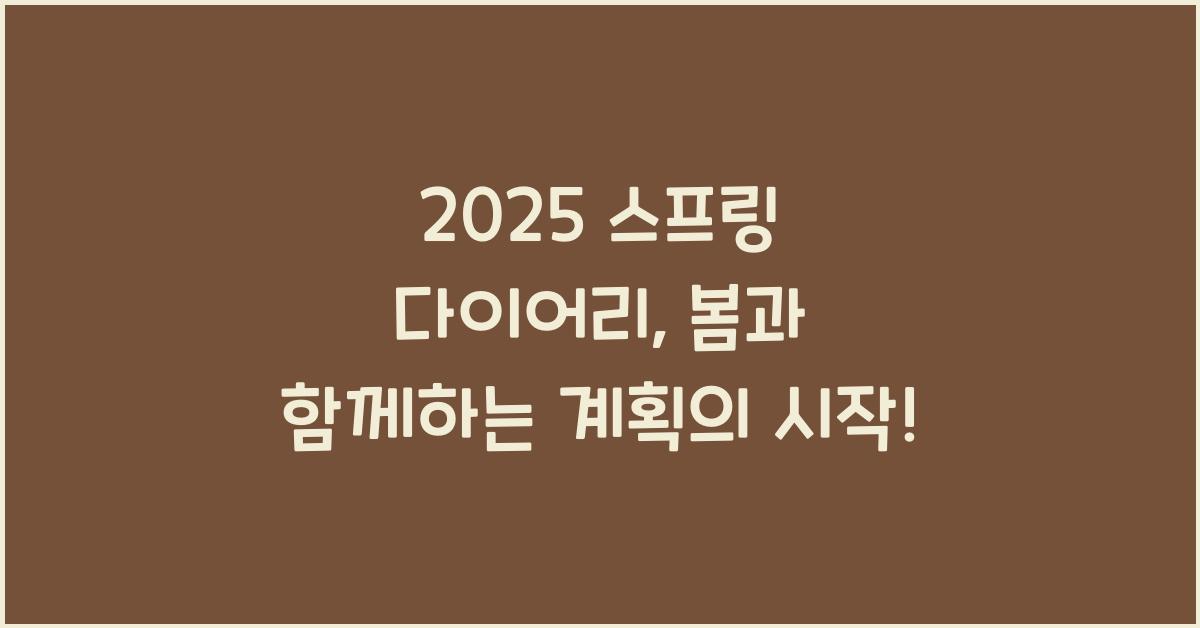 2025 스프링 다이어리, 봄과 함께하는 계획의 시작!